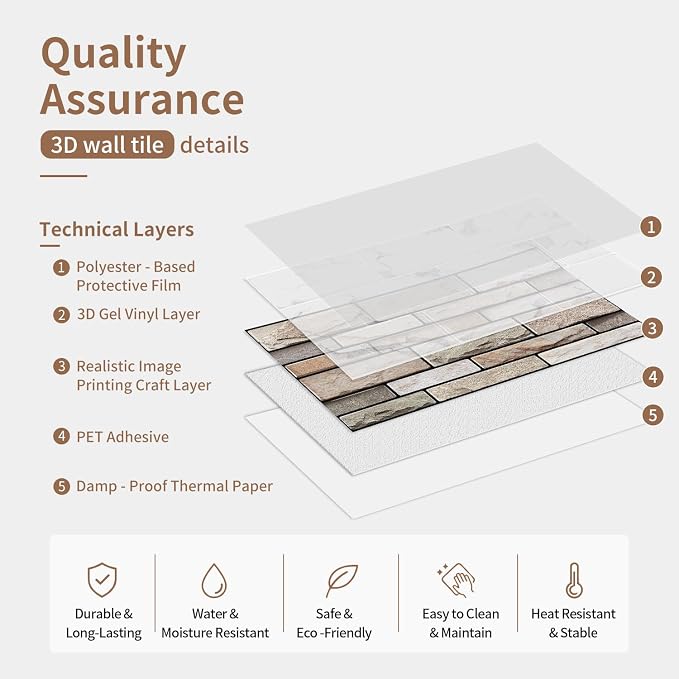 Quality Assurance

3D wall tile details

Technical Layers

1 Polyester - Based Protective Film

2 3D Gel Vinyl Layer

3 Realistic Image Printing Craft Layer

4 PET Adhesive

5 Damp - Proof Thermal Paper

1
2
3
4
5

Durable & Long-Lasting

Water & Moisture Resistant

Safe & Eco -Friendly

Easy to Clean & Maintain

Heat Resistant & Stable